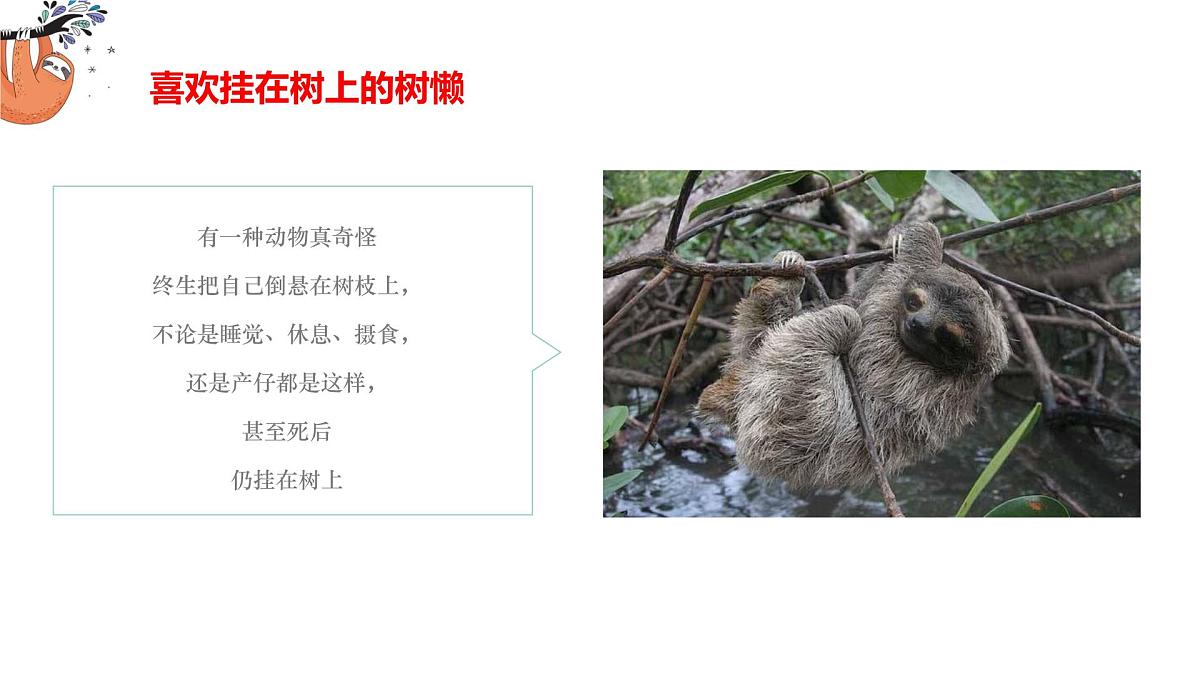 喜欢挂在树上的树懒

有一种动物真奇怪
终生把自己倒悬在树枝上，
不论是睡觉、休息、摄食，
还是产仔都是这样，
甚至死后
仍挂在树上